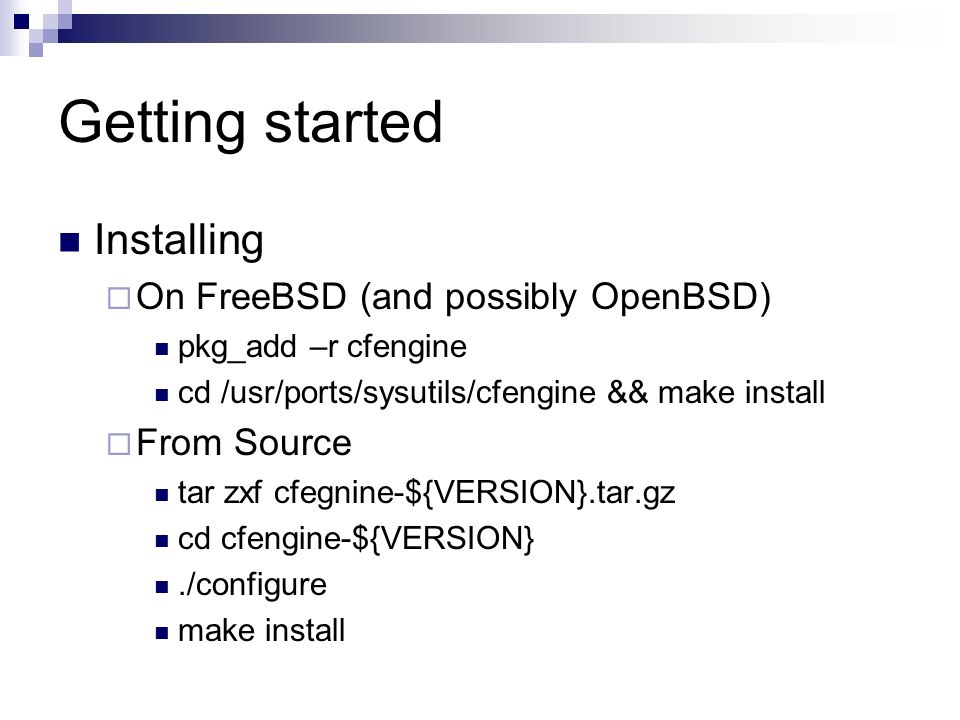 Getting started

Installing

On FreeBSD (and possibly OpenBSD)

pkg_add –r cfengine

cd /usr/ports/sysutils/cfengine && make install

From Source

tar zxf cfegnine-${VERSION}.tar.gz

cd cfengine-${VERSION}

./configure

make install